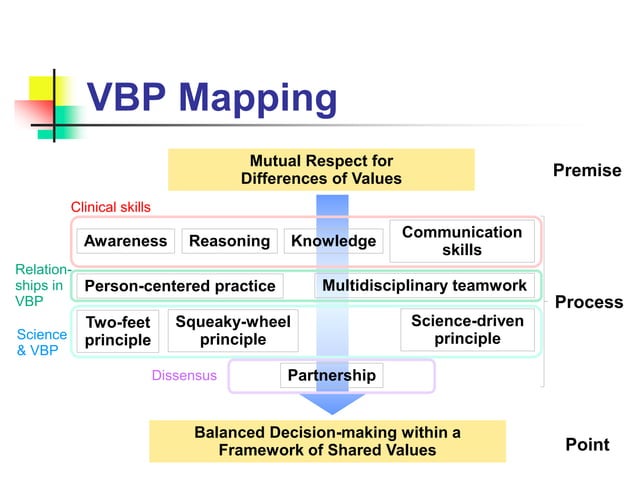 VBP Mapping

Mutual Respect for Differences of Values

Premise

Clinical skills

Awareness

Reasoning

Knowledge

Communication skills

Relationships in VBP

Person-centered practice

Multidisciplinary teamwork

Process

Science & VBP

Two-feet principle

Squeaky-wheel principle

Science-driven principle

Dissensus

Partnership

Balanced Decision-making within a Framework of Shared Values

Point